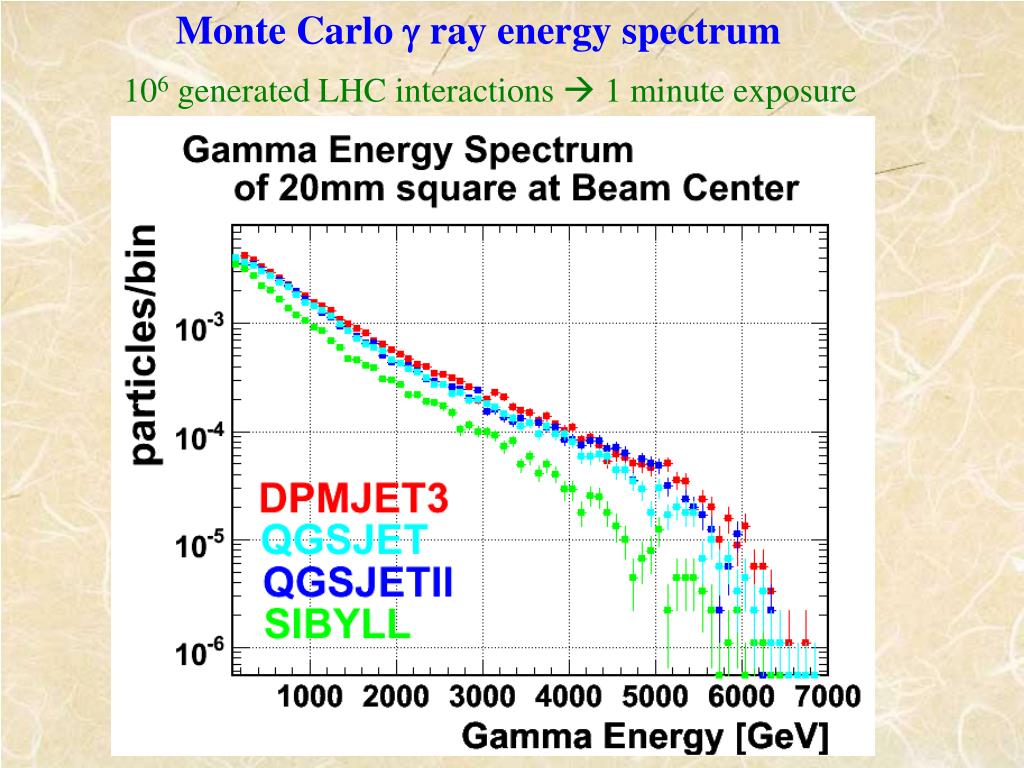 Monte Carlo γ ray energy spectrum

$10^6$ generated LHC interactions → 1 minute exposure

Gamma Energy Spectrum
of 20mm square at Beam Center

particles/bin

$10^{-3}$
$10^{-4}$
$10^{-5}$
$10^{-6}$

DPMJET3
QGSJET
QGSJETII
SIBYLL

1000 2000 3000 4000 5000 6000 7000

Gamma Energy [GeV]